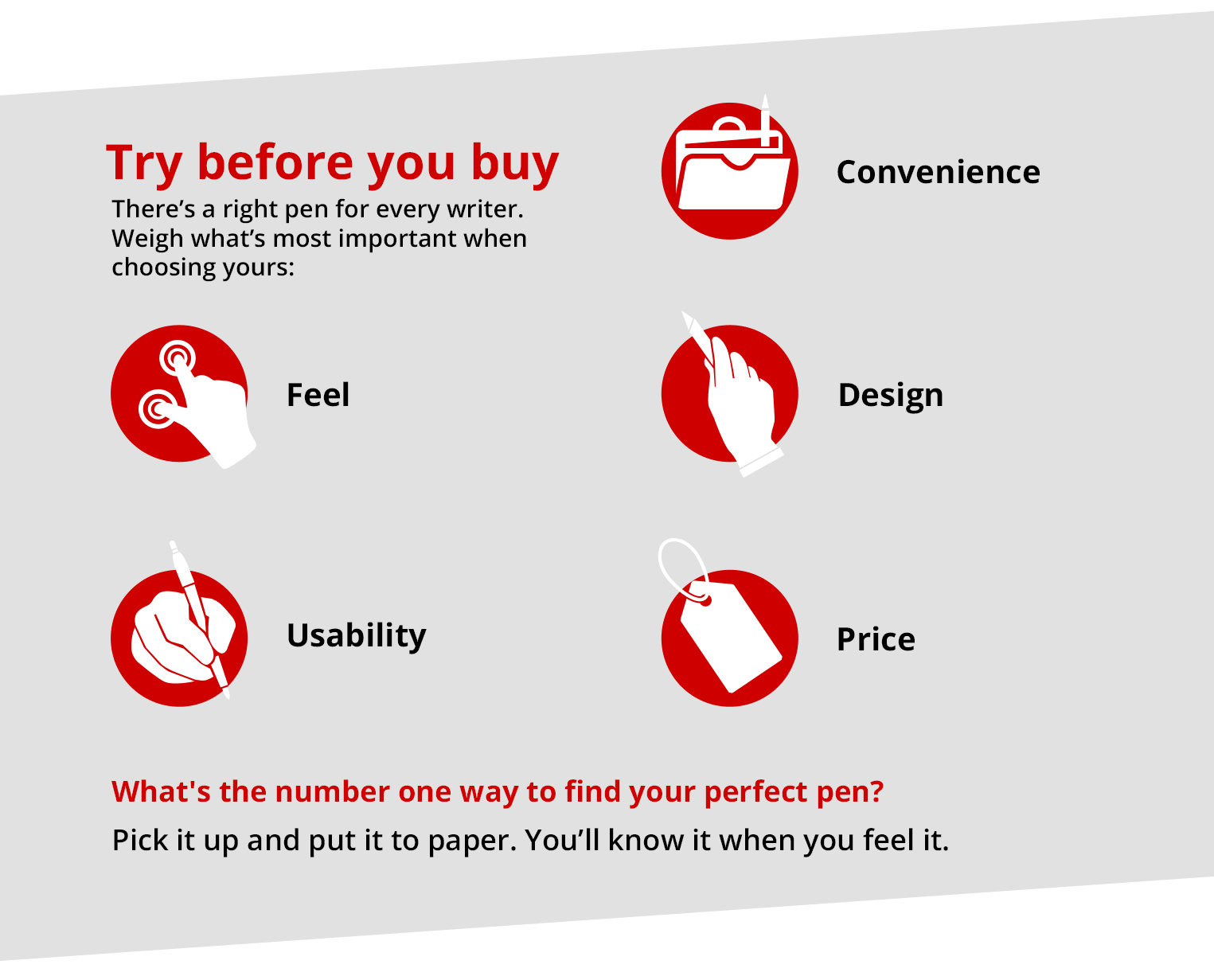 Try before you buy

There’s a right pen for every writer. Weigh what’s most important when choosing yours:

Convenience

Feel

Design

Usability

Price

What's the number one way to find your perfect pen?

Pick it up and put it to paper. You’ll know it when you feel it.